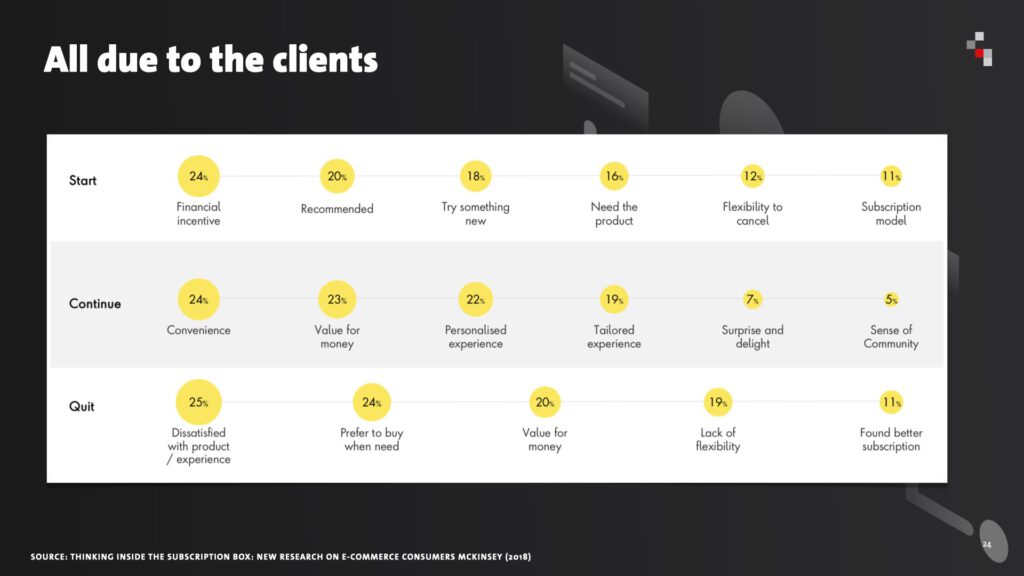 All due to the clients

Start
24% Financial incentive
20% Recommended
18% Try something new
16% Need the product
12% Flexibility to cancel
11% Subscription model

Continue
24% Convenience
23% Value for money
22% Personalised experience
19% Tailored experience
7% Surprise and delight
5% Sense of Community

Quit
25% Dissatisfied with product / experience
24% Prefer to buy when need
20% Value for money
19% Lack of flexibility
11% Found better subscription

SOURCE: THINKING INSIDE THE SUBSCRIPTION BOX: NEW RESEARCH ON E-COMMERCE CONSUMERS MCKINSEY (2018)

24